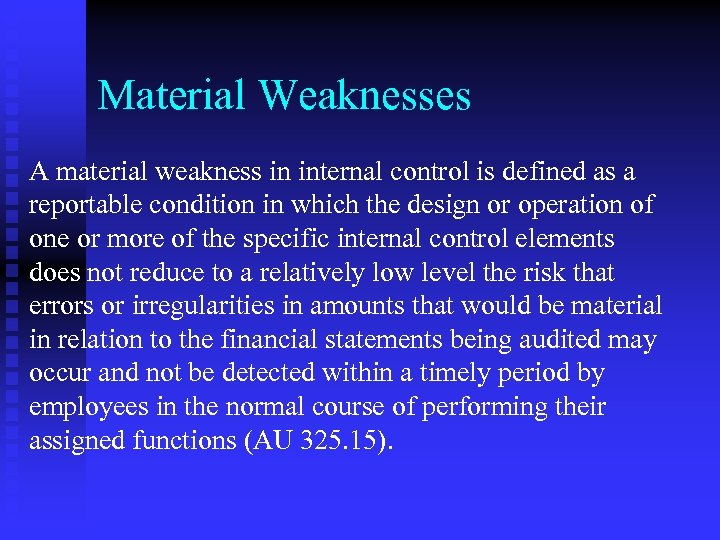 Material Weaknesses

A material weakness in internal control is defined as a reportable condition in which the design or operation of one or more of the specific internal control elements does not reduce to a relatively low level the risk that errors or irregularities in amounts that would be material in relation to the financial statements being audited may occur and not be detected within a timely period by employees in the normal course of performing their assigned functions (AU 325.15).